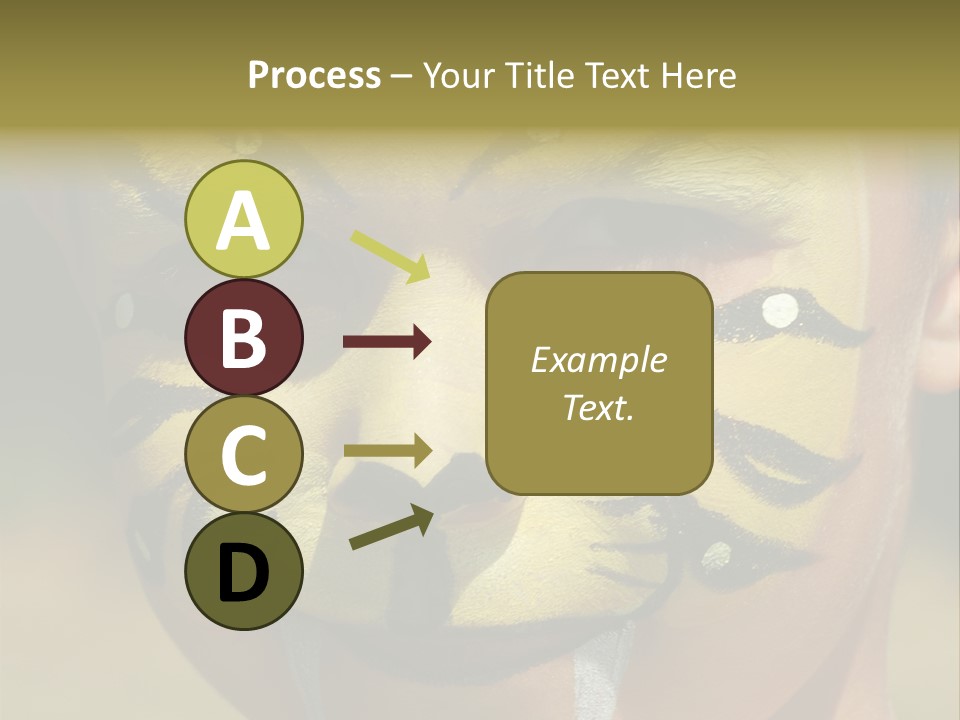 Process – Your Title Text Here

A

B

C

D

Example Text.